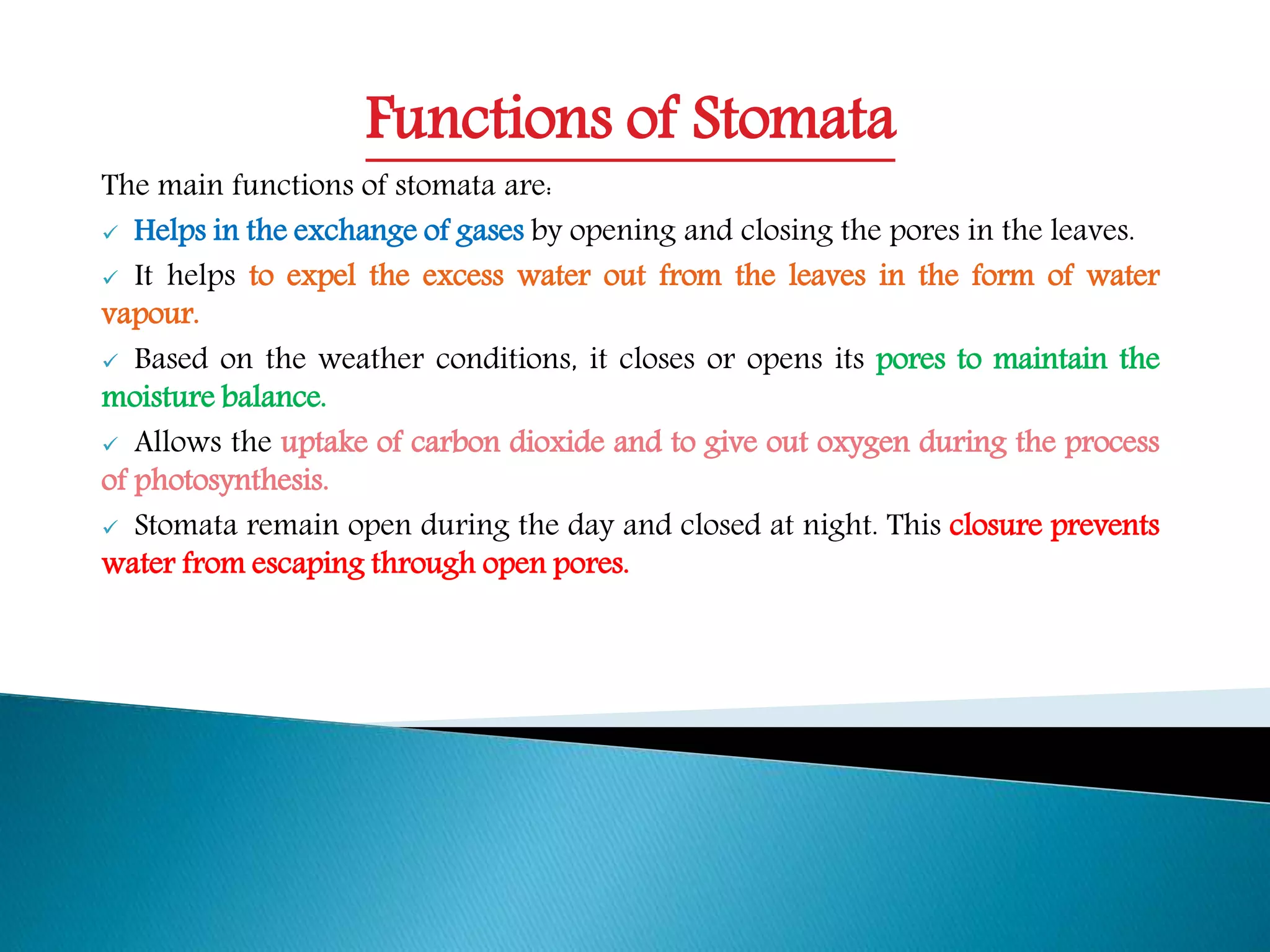 Functions of Stomata

The main functions of stomata are:

✓ Helps in the exchange of gases by opening and closing the pores in the leaves.

✓ It helps to expel the excess water out from the leaves in the form of water vapour.

✓ Based on the weather conditions, it closes or opens its pores to maintain the moisture balance.

✓ Allows the uptake of carbon dioxide and to give out oxygen during the process of photosynthesis.

✓ Stomata remain open during the day and closed at night. This closure prevents water from escaping through open pores.